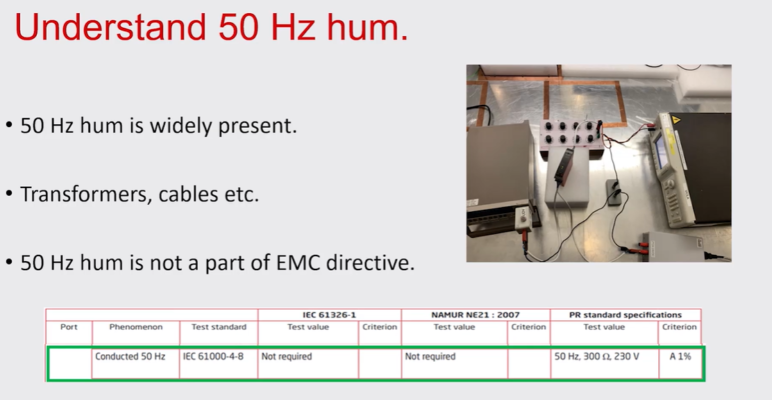 Understand 50 Hz hum.

• 50 Hz hum is widely present.

• Transformers, cables etc.

• 50 Hz hum is not a part of EMC directive.

| | | | IEC 61326-1 | | NAMUR NE21 : 2007 | | PR standard specifications | |
|---|---|---|---|---|---|---|---|---|
| Port | Phenomenon | Test standard | Test value | Criterion | Test value | Criterion | Test value | Criterion |
| | Conducted 50 Hz | IEC 61000-4-8 | Not required | | Not required | | 50 Hz, 300 Ω, 230 V | A 1% |